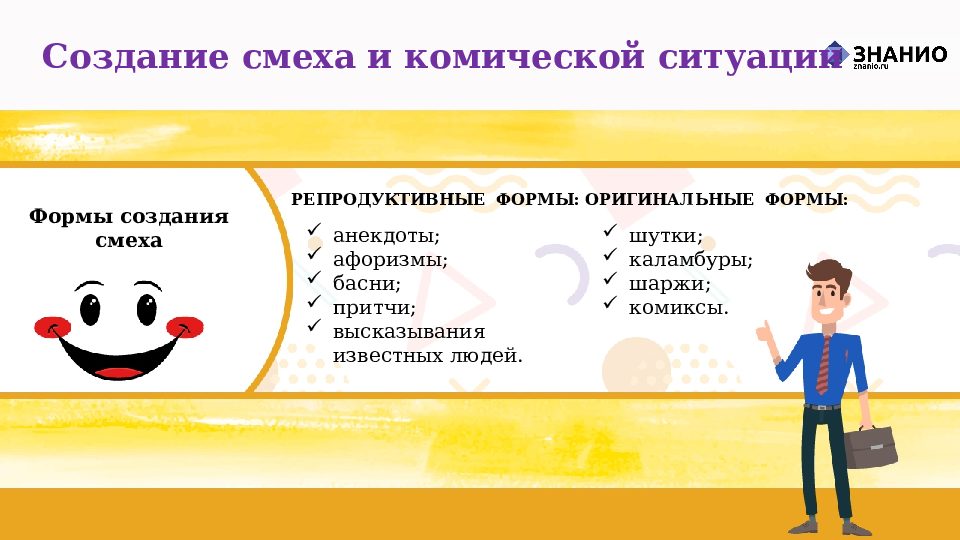 Создание смеха и комической ситуации

ЗНАНИО
znanio.ru

Формы создания смеха

РЕПРОДУКТИВНЫЕ ФОРМЫ:
✓ анекдоты;
✓ афоризмы;
✓ басни;
✓ притчи;
✓ высказывания известных людей.

ОРИГИНАЛЬНЫЕ ФОРМЫ:
✓ шутки;
✓ каламбуры;
✓ шаржи;
✓ комиксы.